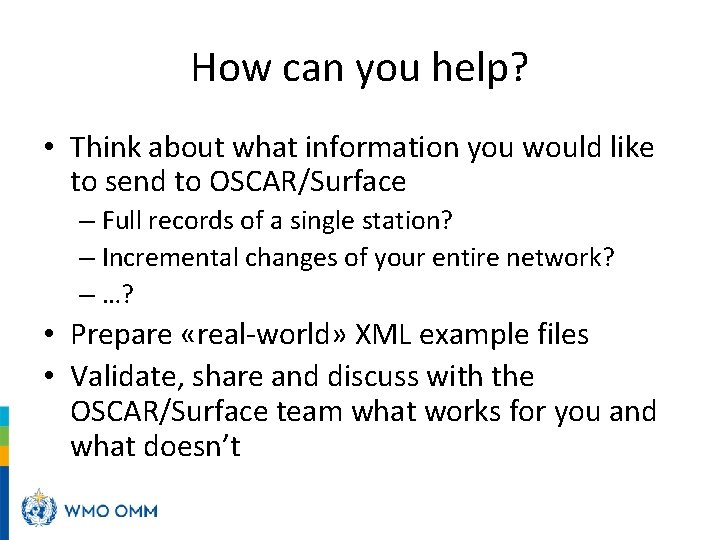 How can you help?

• Think about what information you would like to send to OSCAR/Surface
– Full records of a single station?
– Incremental changes of your entire network?
– …?
• Prepare «real-world» XML example files
• Validate, share and discuss with the OSCAR/Surface team what works for you and what doesn't

WMO OMM